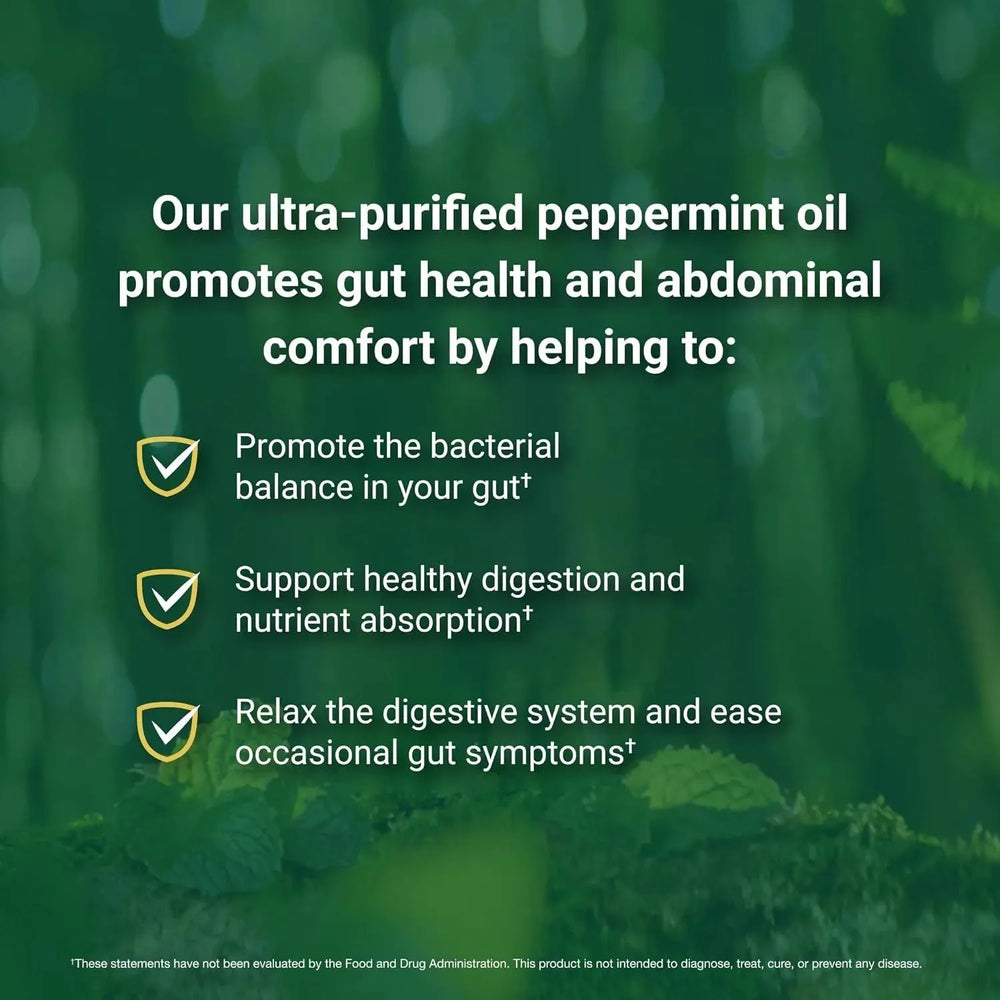 Our ultra-purified peppermint oil promotes gut health and abdominal comfort by helping to:

Promote the bacterial balance in your gut†

Support healthy digestion and nutrient absorption†

Relax the digestive system and ease occasional gut symptoms†

†These statements have not been evaluated by the Food and Drug Administration. This product is not intended to diagnose, treat, cure, or prevent any disease.